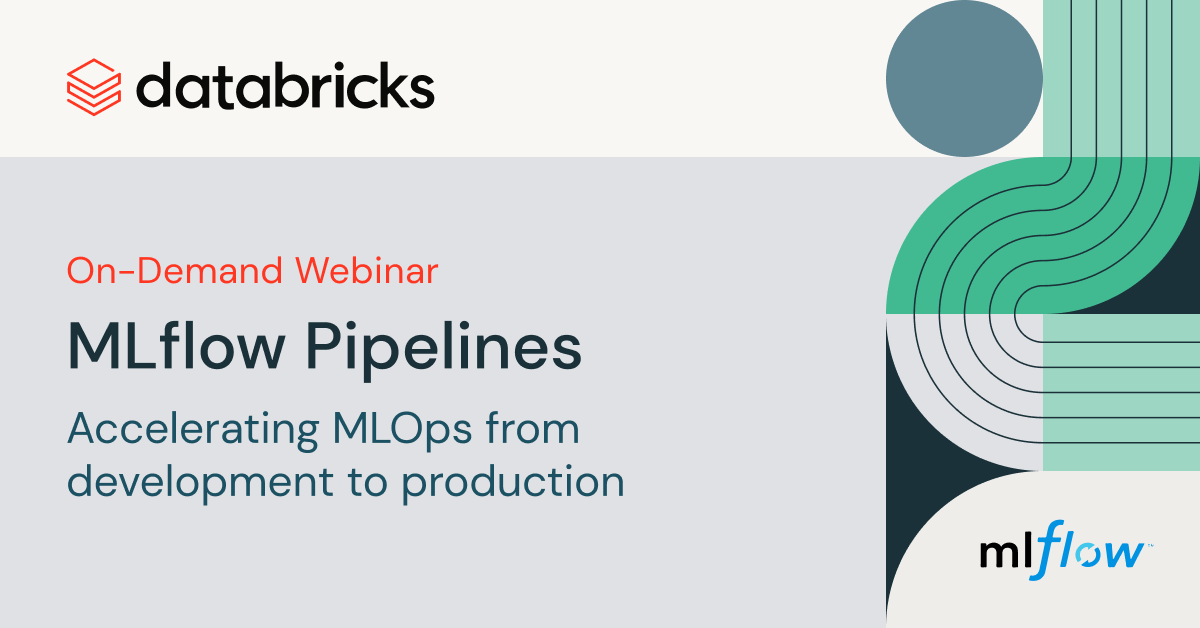 databricks

On-Demand Webinar

MLflow Pipelines

Accelerating MLOps from development to production

mlflow™